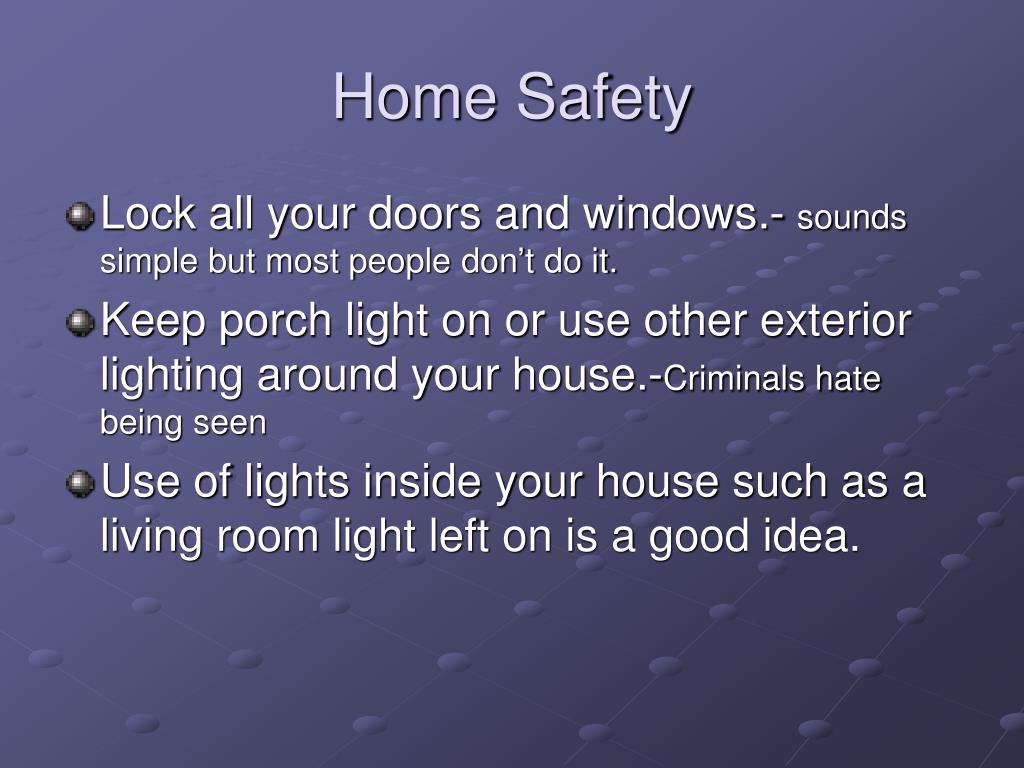 Home Safety

Lock all your doors and windows.- sounds simple but most people don’t do it.

Keep porch light on or use other exterior lighting around your house.-Criminals hate being seen

Use of lights inside your house such as a living room light left on is a good idea.